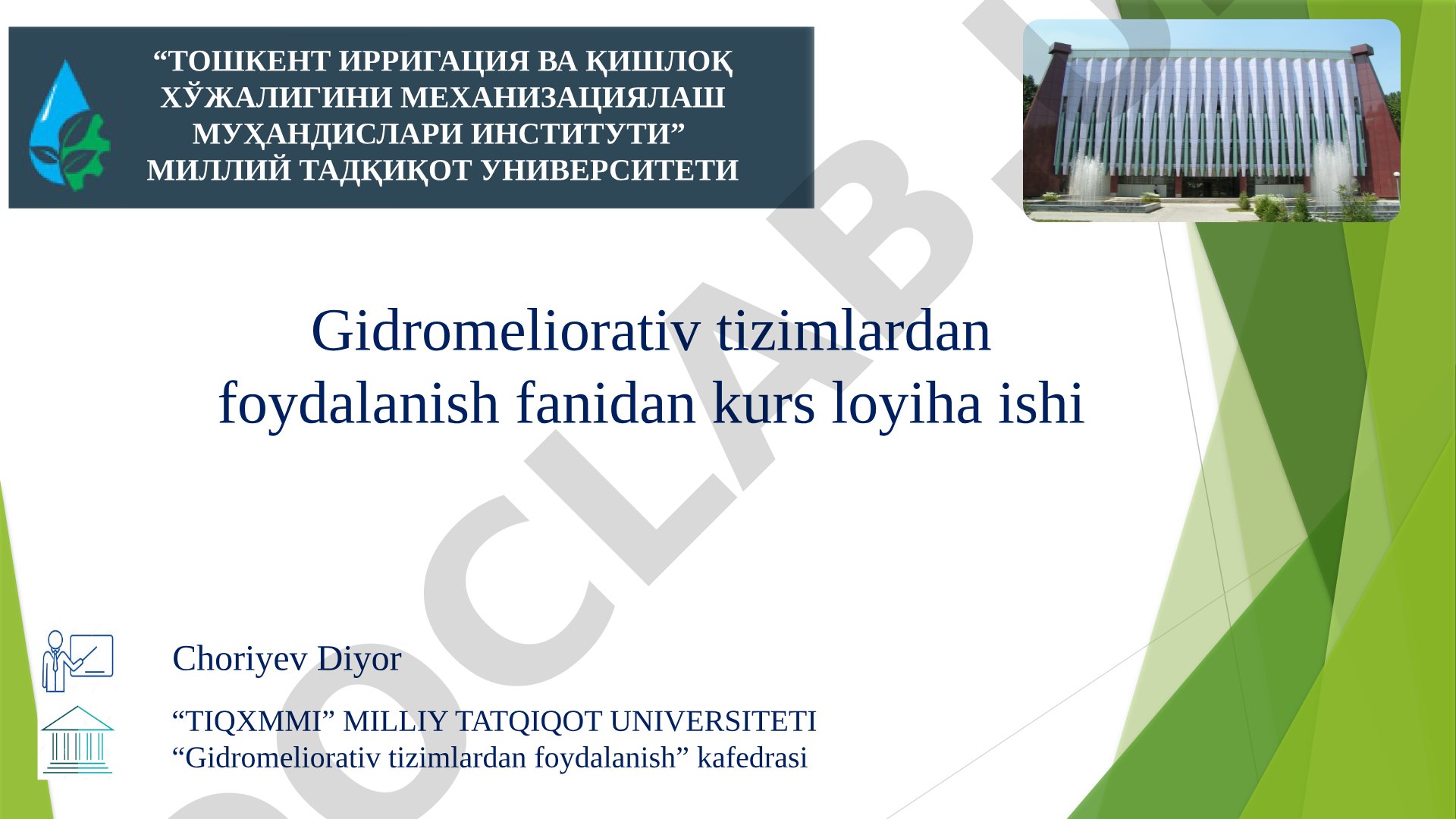 “ТОШКЕНТ ИРРИГАЦИЯ ВА ҚИШЛОҚ ХЎЖАЛИГИНИ МЕХАНИЗАЦИЯЛАШ МУҲАНДИСЛАРИ ИНСТИТУТИ” МИЛЛИЙ ТАДҚИҚОТ УНИВЕРСИТЕТИ

Gidromeliorativ tizimlardan foydalanish fanidan kurs loyiha ishi

Choriyev Diyor

“TIQXMMI” MILLIY TATQIQOT UNIVERSITETI
“Gidromeliorativ tizimlardan foydalanish” kafedrasi

DOCLAB